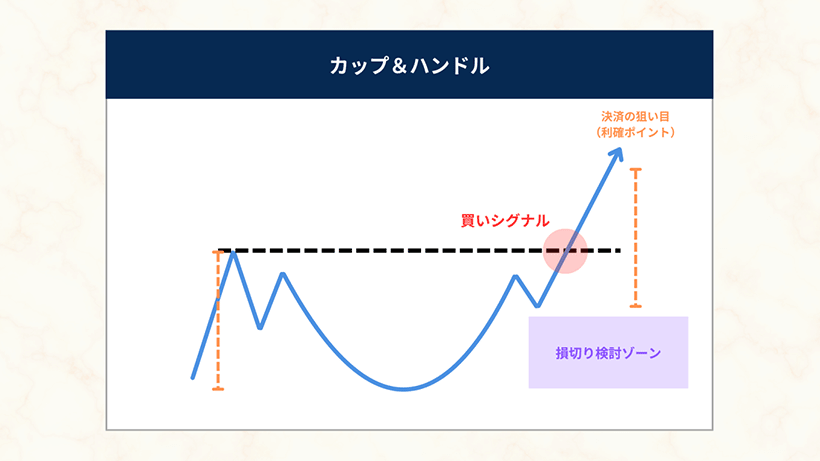 カップ＆ハンドル

決済の狙い目
（利確ポイント）

買いシグナル

損切り検討ゾーン